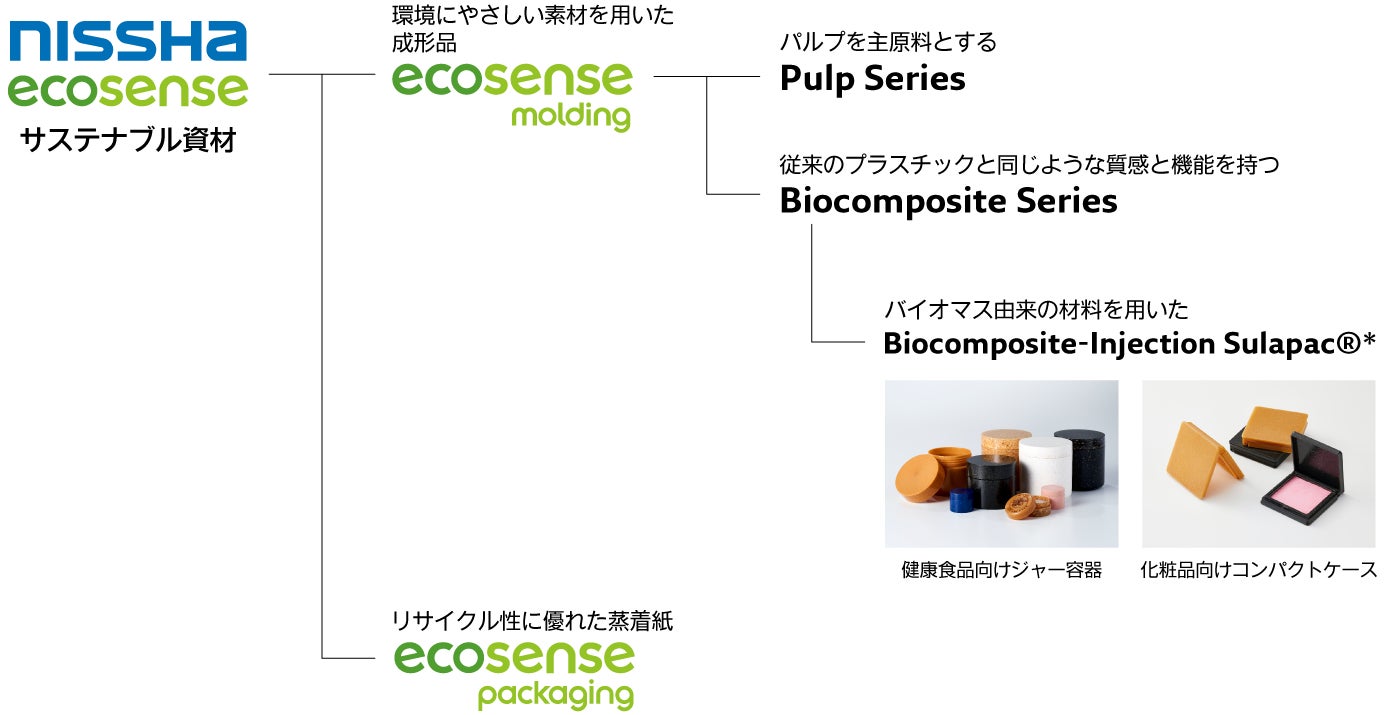 NISSHA
ecosense
サステナブル資材

環境にやさしい素材を用いた成形品
ecosense
molding

パルプを主原料とする
Pulp Series

従来のプラスチックと同じような質感と機能を持つ
Biocomposite Series

バイオマス由来の材料を用いた
Biocomposite-Injection Sulapac®*

健康食品向けジャー容器

化粧品向けコンパクトケース

リサイクル性に優れた蒸着紙
ecosense
packaging